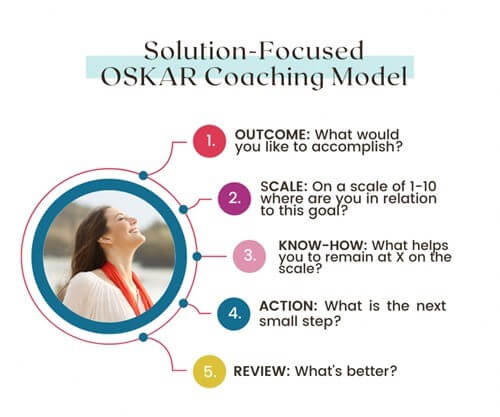 Solution-Focused OSKAR Coaching Model

1. OUTCOME: What would you like to accomplish?

2. SCALE: On a scale of 1-10 where are you in relation to this goal?

3. KNOW-HOW: What helps you to remain at X on the scale?

4. ACTION: What is the next small step?

5. REVIEW: What's better?